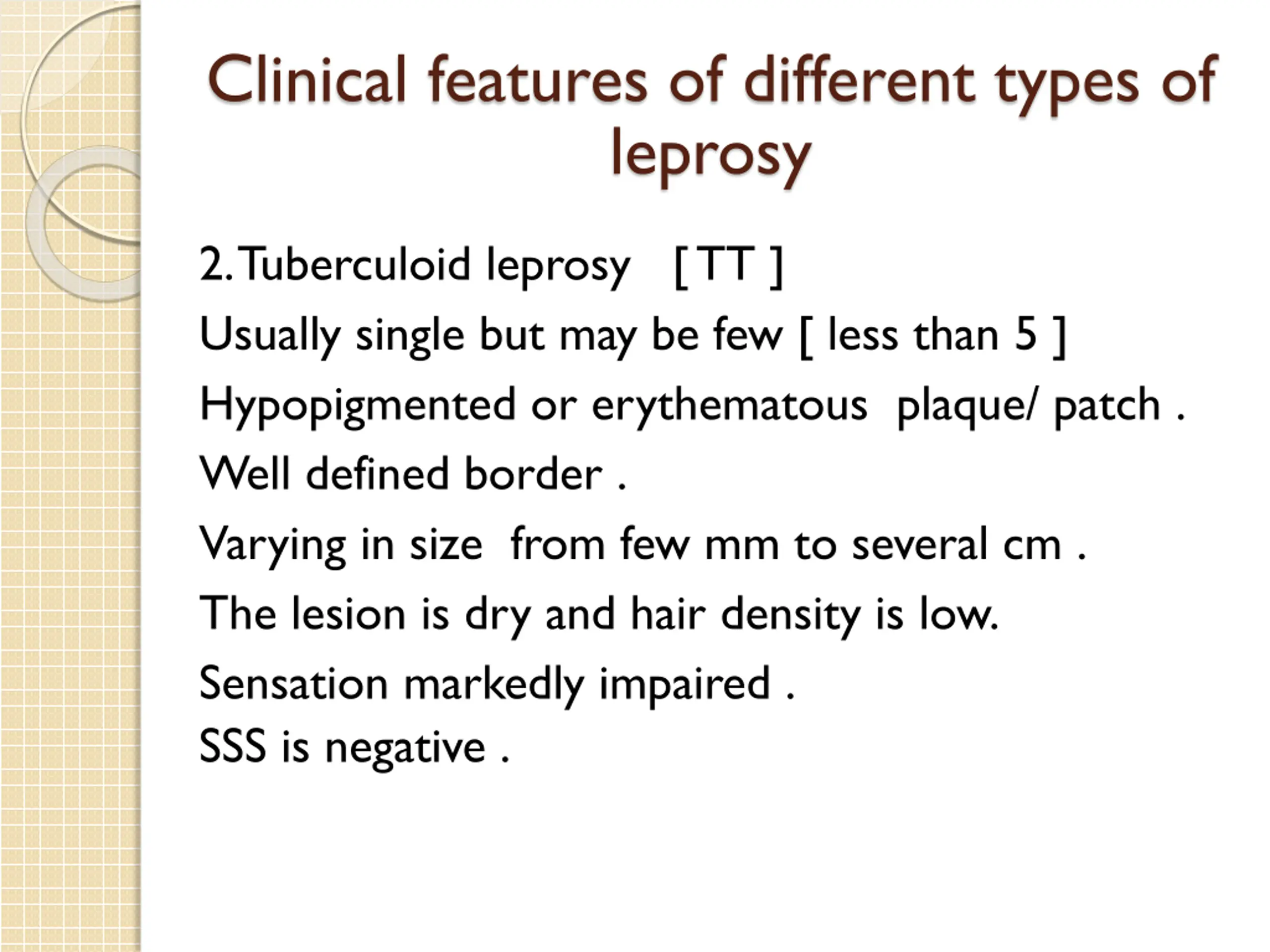 Clinical features of different types of leprosy

2. Tuberculoid leprosy [ TT ]

Usually single but may be few [ less than 5 ]

Hypopigmented or erythematous plaque/ patch .

Well defined border .

Varying in size from few mm to several cm .

The lesion is dry and hair density is low.

Sensation markedly impaired .

SSS is negative .